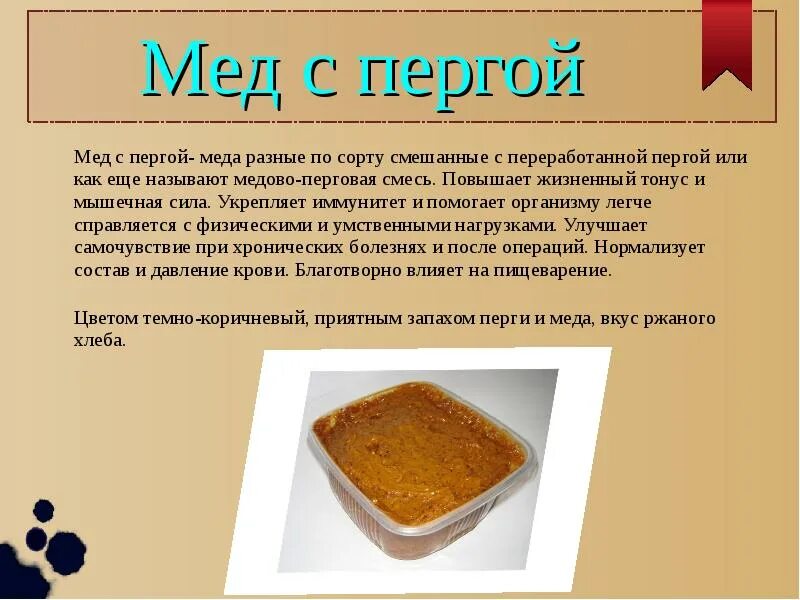 Мед с пергой

Мед с пергой- меда разные по сорту смешанные с переработанной пергой или как еще называют медово-перговая смесь. Повышает жизненный тонус и мышечная сила. Укрепляет иммунитет и помогает организму легче справляется с физическими и умственными нагрузками. Улучшает самочувствие при хронических болезнях и после операций. Нормализует состав и давление крови. Благотворно влияет на пищеварение.

Цветом темно-коричневый, приятным запахом перги и меда, вкус ржаного хлеба.